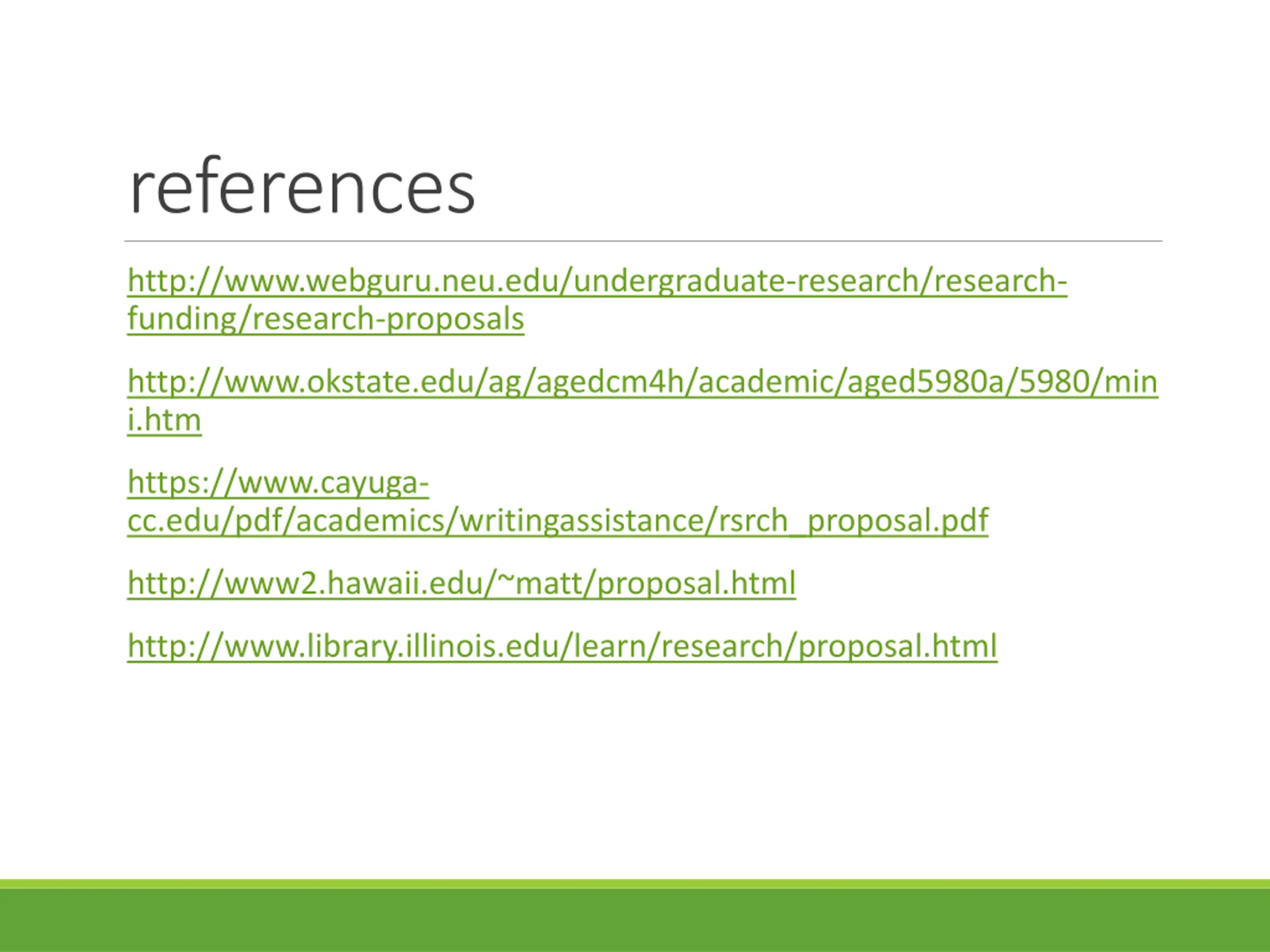 references

http://www.webguru.neu.edu/undergraduate-research/research-funding/research-proposals

http://www.okstate.edu/ag/agedcm4h/academic/aged5980a/5980/mini.htm

https://www.cayuga-cc.edu/pdf/academics/writingassistance/rsrch_proposal.pdf

http://www2.hawaii.edu/~matt/proposal.html

http://www.library.illinois.edu/learn/research/proposal.html